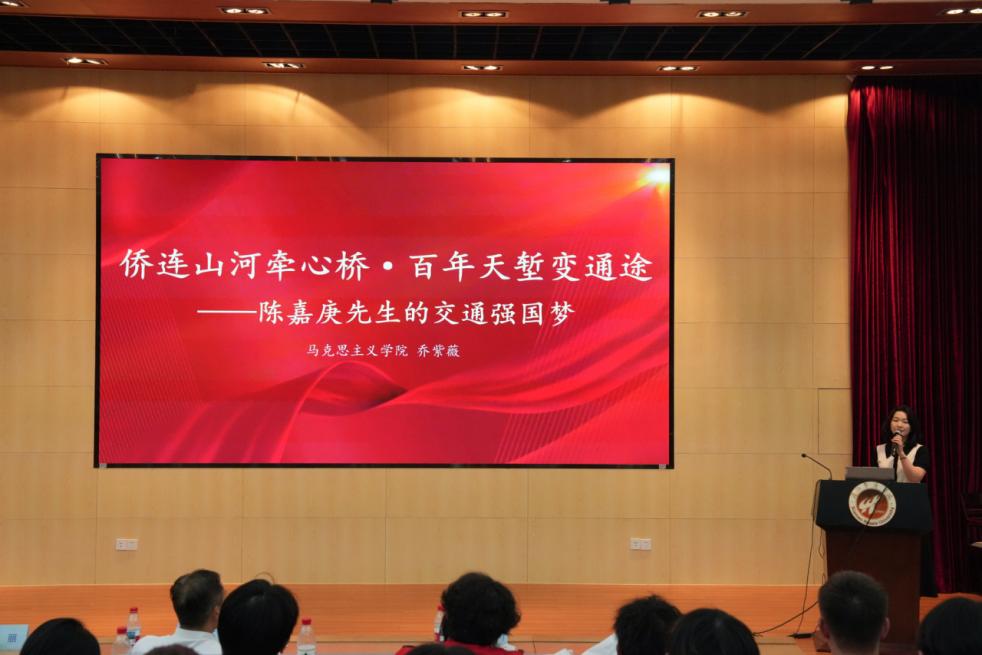 侨连山河牵心桥·百年天堑变通途
——陈嘉庚先生的交通强国梦

马克思主义学院 乔紫薇